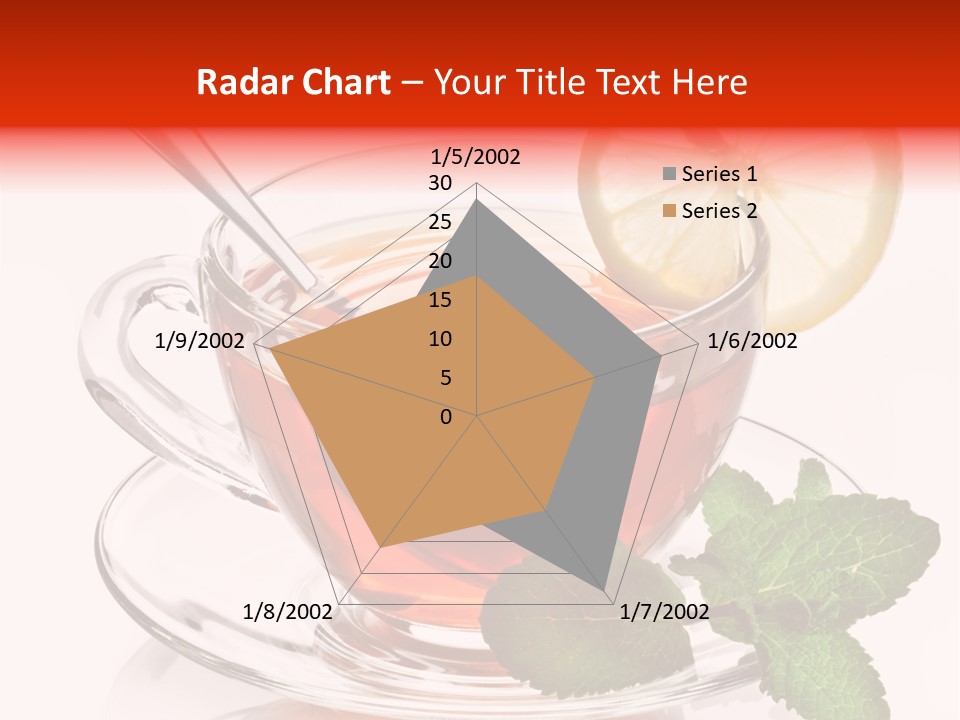 Radar Chart – Your Title Text Here

1/5/2002
30
25
20
15
10
5
0
1/6/2002
1/7/2002
1/8/2002
1/9/2002

Series 1
Series 2